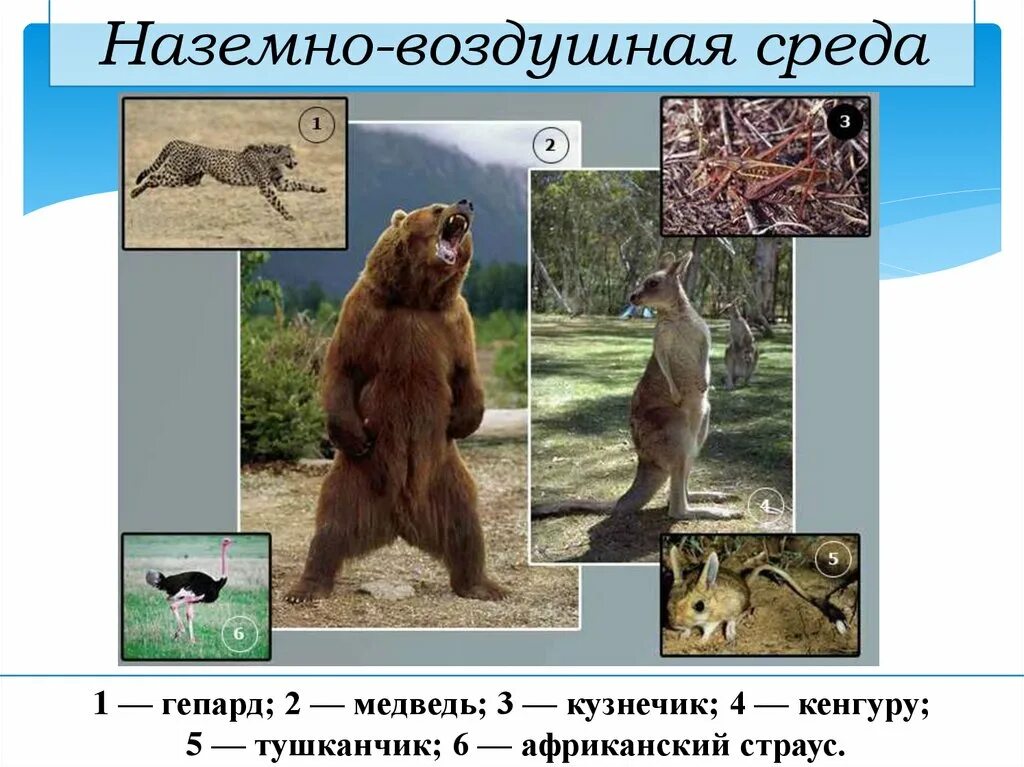 Наземно-воздушная среда

1

2

3

4

5

6

1 — гепард; 2 — медведь; 3 — кузнечик; 4 — кенгуру; 5 — тушканчик; 6 — африканский страус.